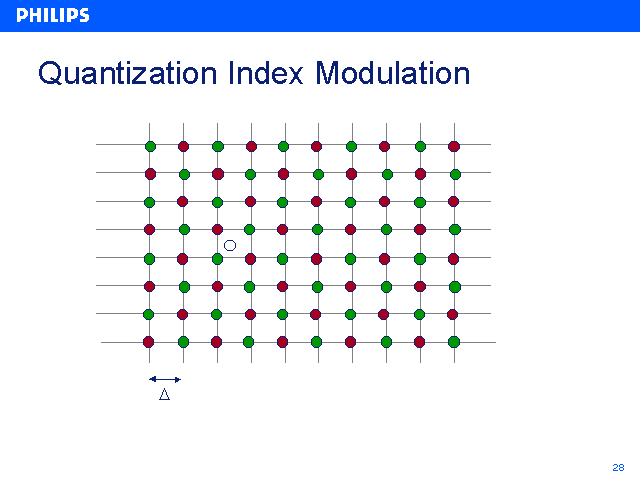 PHILIPS

Quantization Index Modulation

$\Delta$

28